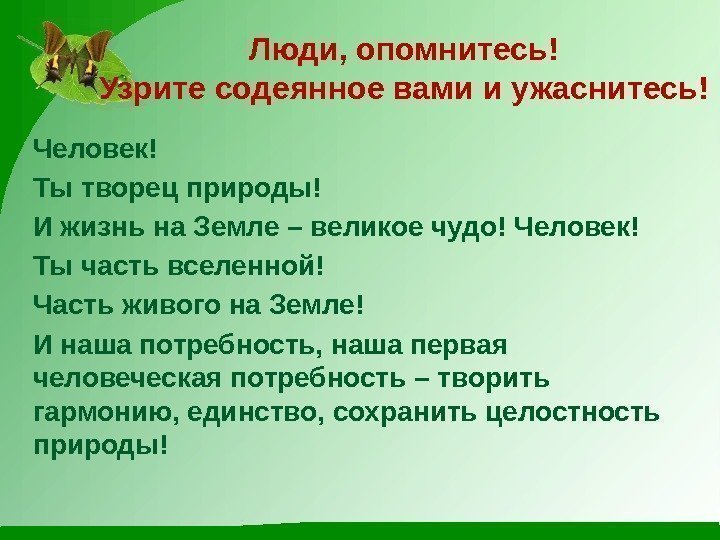 Люди, опомнитесь!
Узрите содеянное вами и ужаснитесь!

Человек!

Ты творец природы!

И жизнь на Земле – великое чудо! Человек!

Ты часть вселенной!

Часть живого на Земле!

И наша потребность, наша первая человеческая потребность – творить гармонию, единство, сохранить целостность природы!